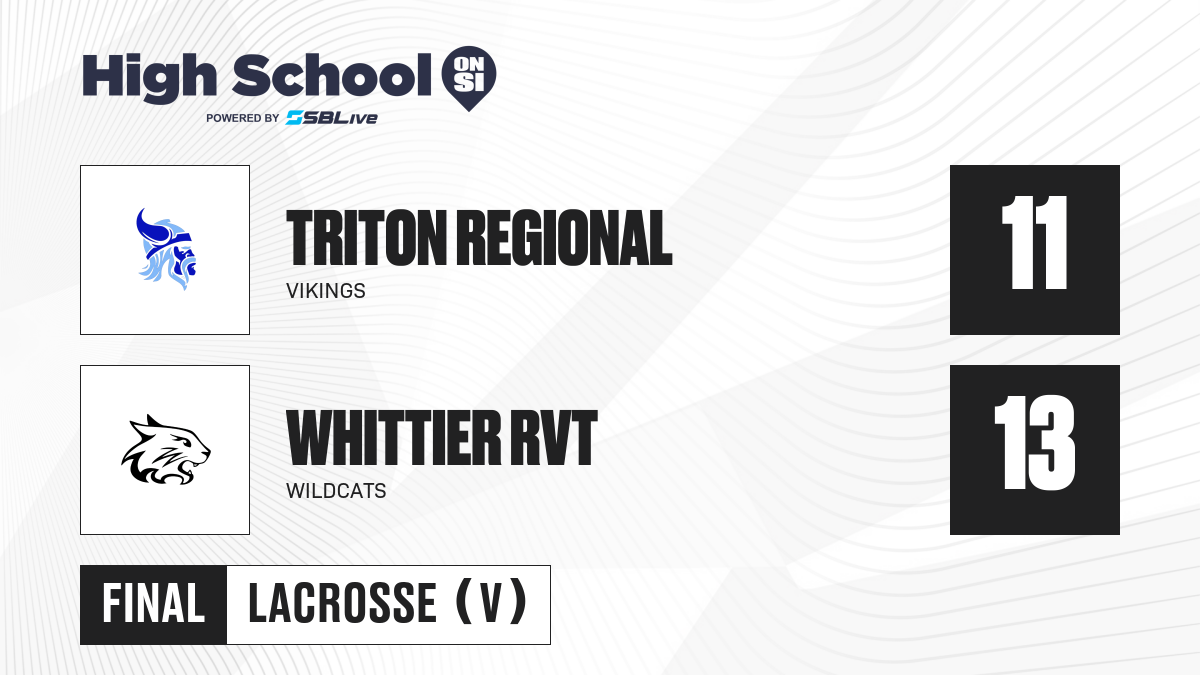 High School ON SI
POWERED BY SBLive

TRITON REGIONAL
VIKINGS
11

WHITTIER RVT
WILDCATS
13

FINAL LACROSSE (V)